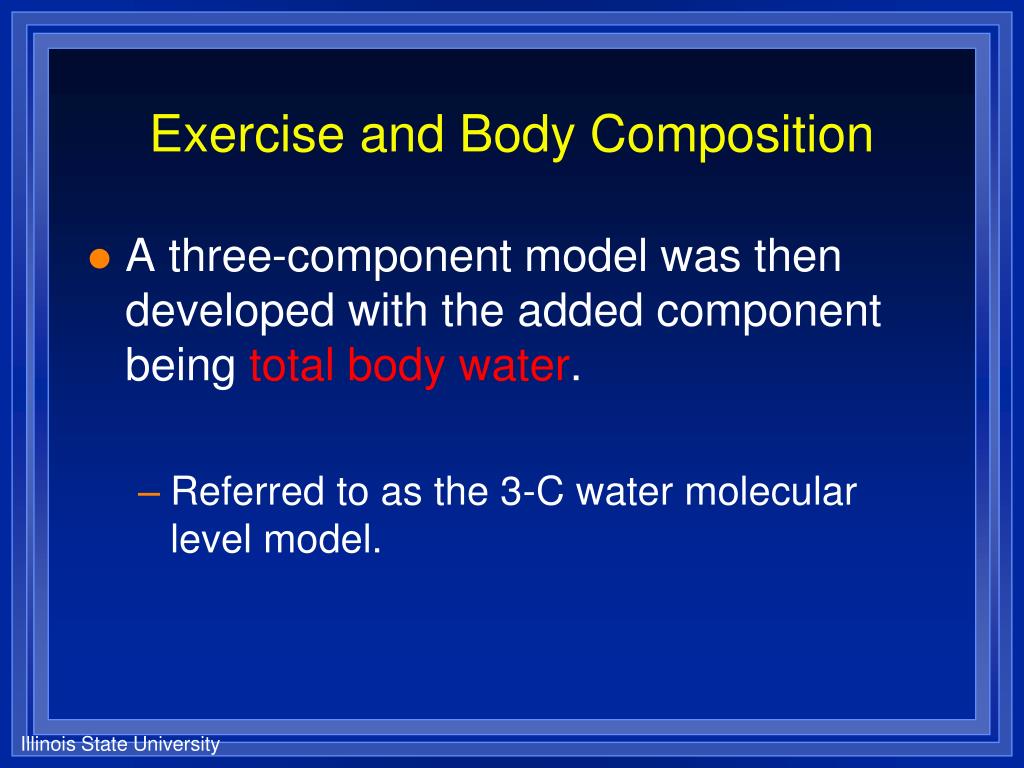 Exercise and Body Composition

● A three-component model was then developed with the added component being total body water.

– Referred to as the 3-C water molecular level model.

Illinois State University